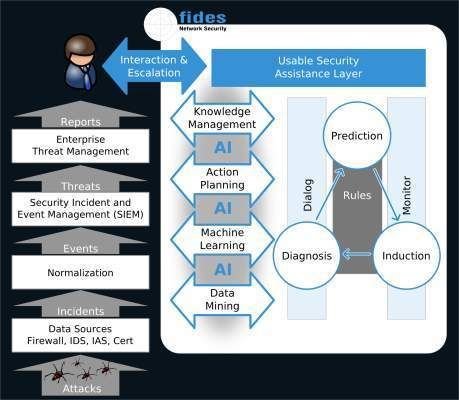 fides
Network Security

Interaction & Escalation

Usable Security Assistance Layer

Reports

Enterprise Threat Management

Threats

Security Incident and Event Management (SIEM)

Events

Normalization

Incidents

Data Sources Firewall, IDS, IAS, Cert

Attacks

Knowledge Management

AI

Action Planning

AI

Machine Learning

AI

Data Mining

Dialog

Prediction

Rules

Monitor

Diagnosis

Induction